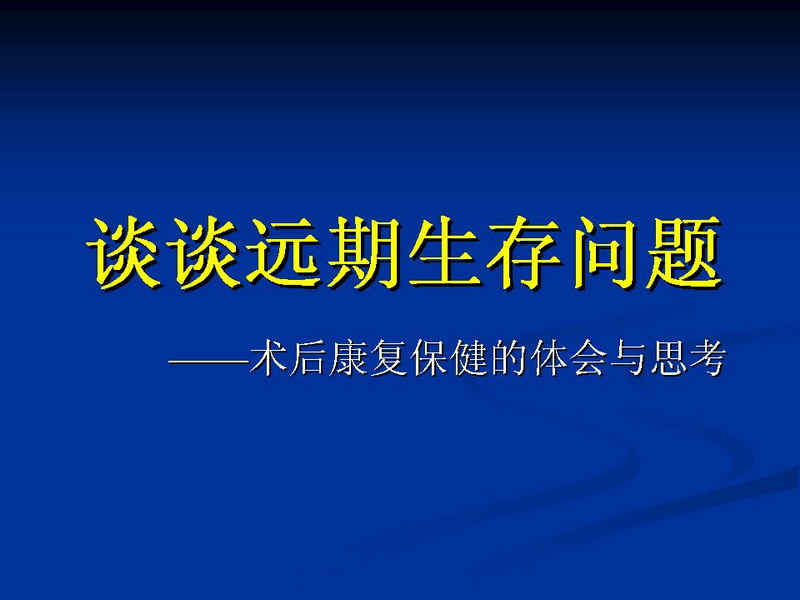 谈谈远期生存问题

——术后康复保健的体会与思考